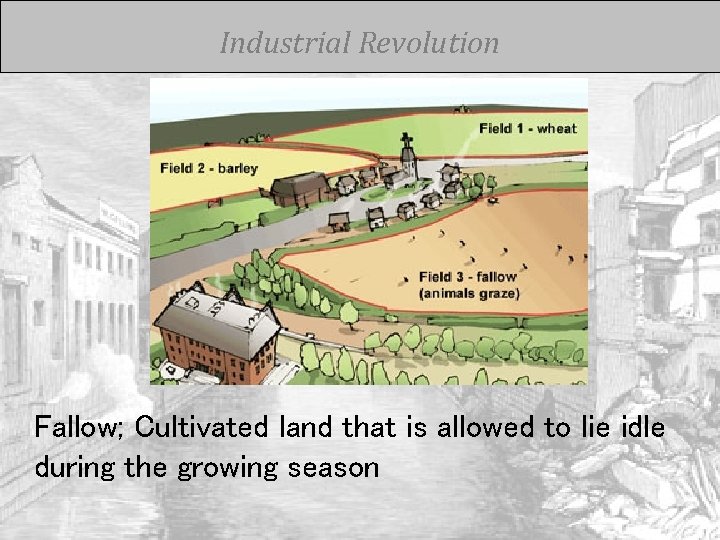 Industrial Revolution

Field 1 - wheat

Field 2 - barley

Field 3 - fallow (animals graze)

Fallow; Cultivated land that is allowed to lie idle during the growing season